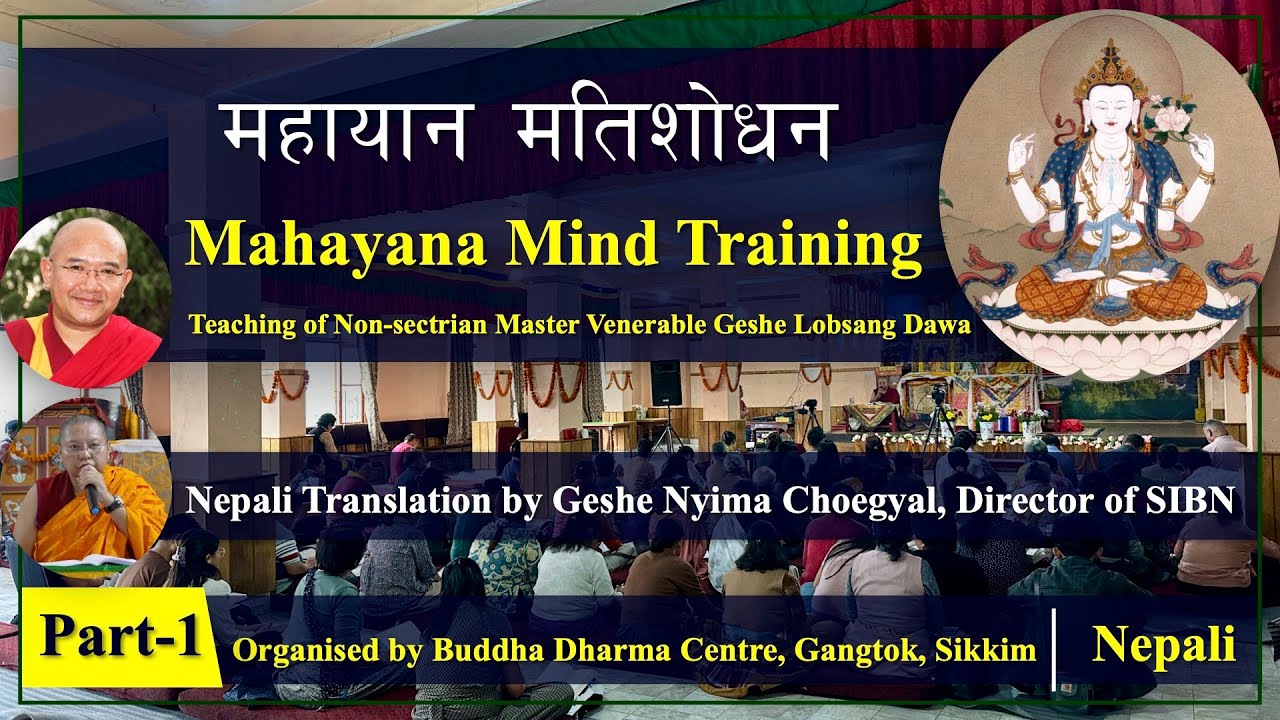 महायान मतिशोधन

Mahayana Mind Training

Teaching of Non-sectrian Master Venerable Geshe Lobsang Dawa

Nepali Translation by Geshe Nyima Choegyal, Director of SIBN

Part-1

Organised by Buddha Dharma Centre, Gangtok, Sikkim

Nepali